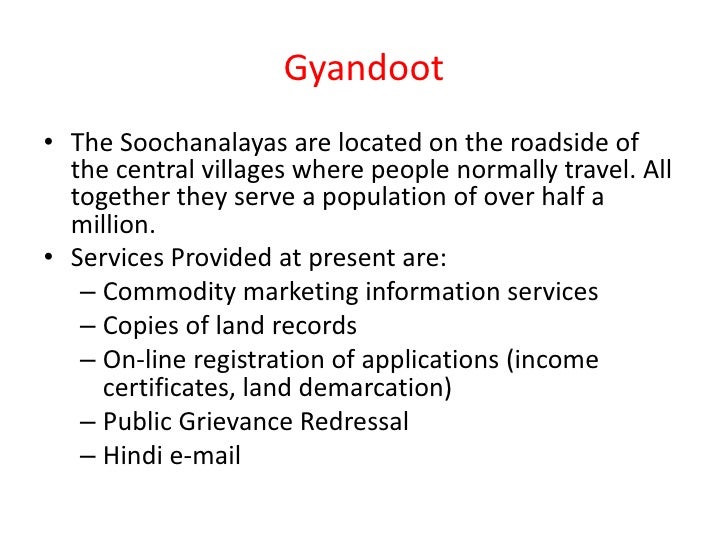 Gyandoot

• The Soochanalayas are located on the roadside of the central villages where people normally travel. All together they serve a population of over half a million.
• Services Provided at present are:
– Commodity marketing information services
– Copies of land records
– On-line registration of applications (income certificates, land demarcation)
– Public Grievance Redressal
– Hindi e-mail